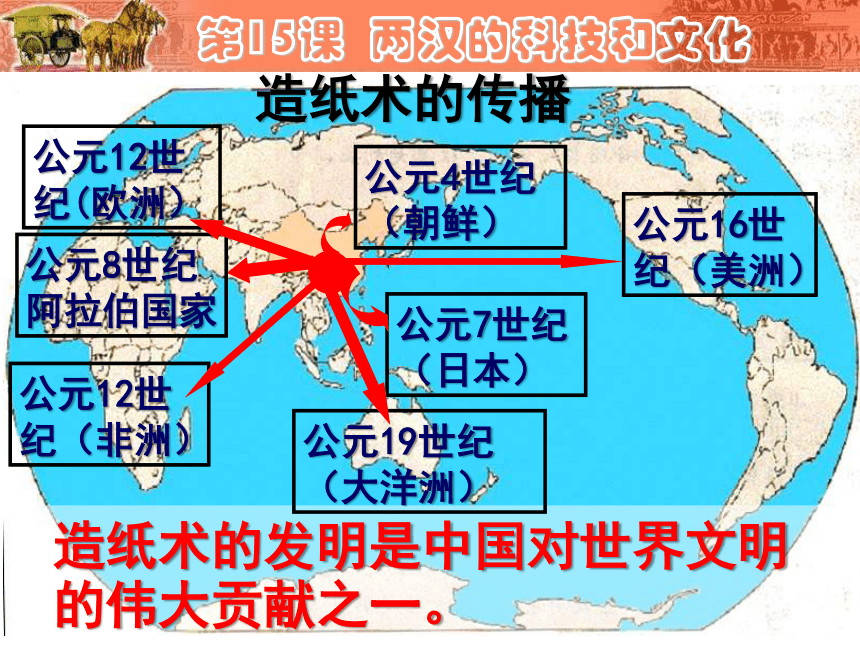 第15课 两汉的科技和文化

造纸术的传播

公元12世纪(欧洲)

公元4世纪（朝鲜）

公元16世纪（美洲）

公元8世纪阿拉伯国家

公元7世纪（日本）

公元12世纪（非洲）

公元19世纪（大洋洲）

造纸术的发明是中国对世界文明的伟大贡献之一。